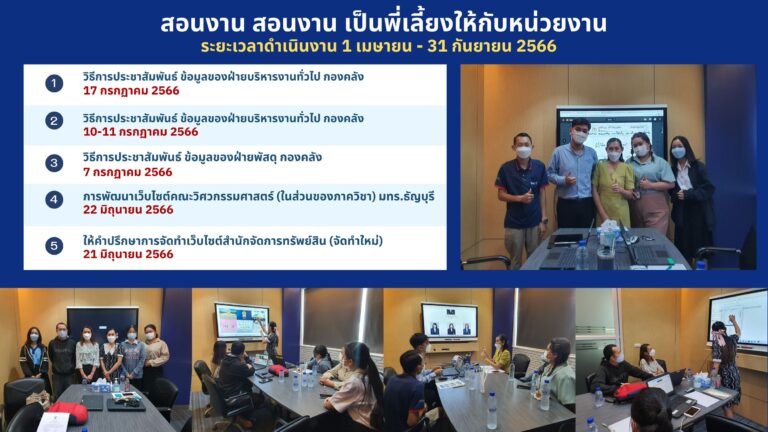 สอนงาน สอนงาน เป็นพี่เลี้ยงให้กับหน่วยงาน
ระยะเวลาดำเนินงาน 1 เมษายน - 31 กันยายน 2566

1 วิธีการประชาสัมพันธ์ ข้อมูลของฝ่ายบริหารงานทั่วไป กองคลัง
17 กรกฎาคม 2566

2 วิธีการประชาสัมพันธ์ ข้อมูลของฝ่ายบริหารงานทั่วไป กองคลัง
10-11 กรกฎาคม 2566

3 วิธีการประชาสัมพันธ์ ข้อมูลของฝ่ายพัสดุ กองคลัง
7 กรกฎาคม 2566

4 การพัฒนาเว็บไซต์คณะวิศวกรรมศาสตร์ (ในส่วนของภาควิชา) มทร.ธัญบุรี
22 มิถุนายน 2566

5 ให้คำปรึกษาการจัดทำเว็บไซต์สำนักจัดการทรัพย์สิน (จัดทำใหม่)
21 มิถุนายน 2566